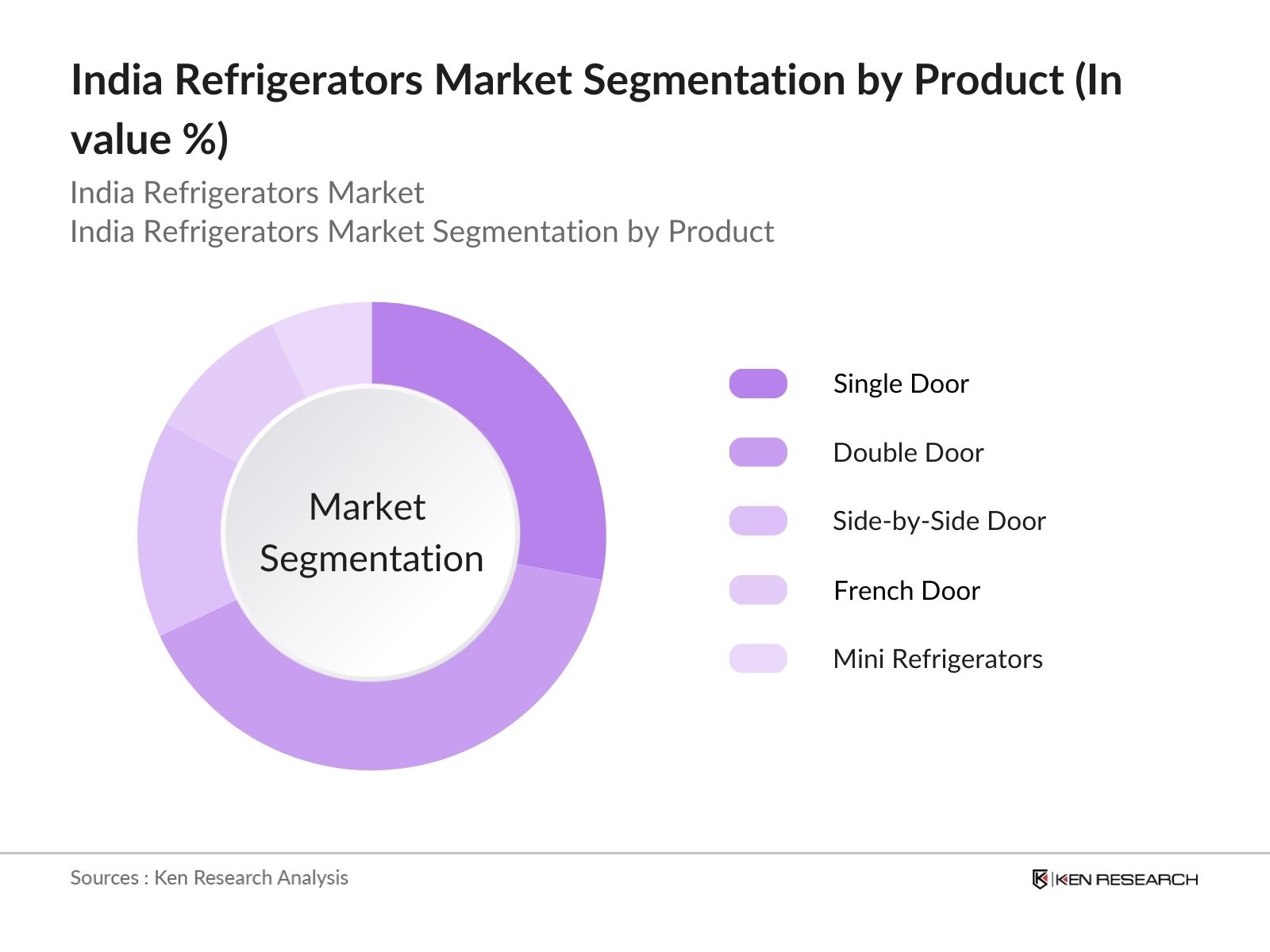 India Refrigerators Market Segmentation by Product (In value %)

India Refrigerators Market
India Refrigerators Market Segmentation by Product

Market Segmentation

Single Door
Double Door
Side-by-Side Door
French Door
Mini Refrigerators

Sources : Ken Research Analysis

KEN RESEARCH